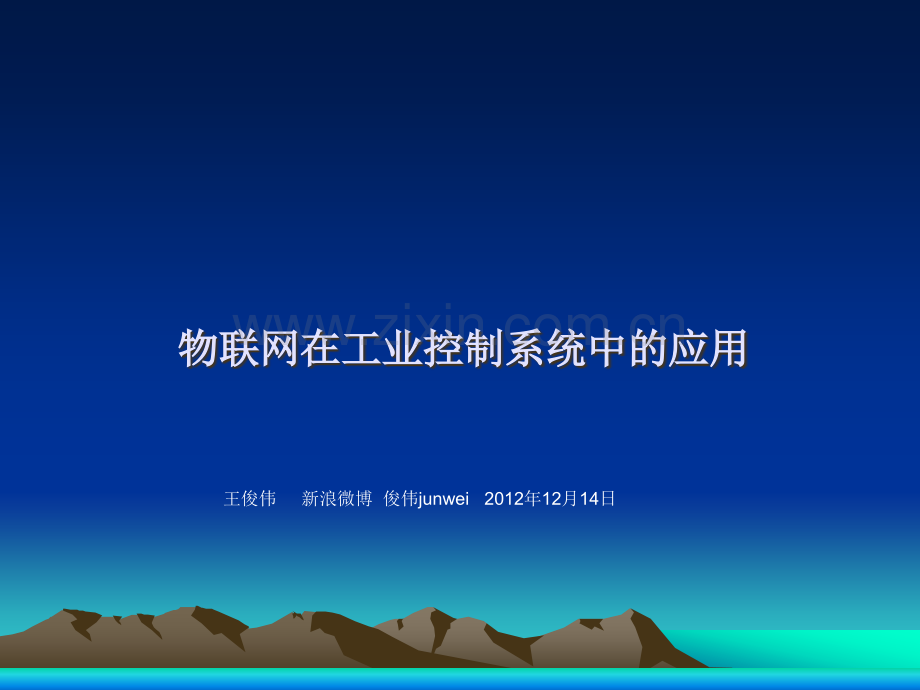 www.zixin.com.cn

物联网在工业控制系统中的应用

王俊伟 新浪微博 俊伟junwei 2012年12月14日